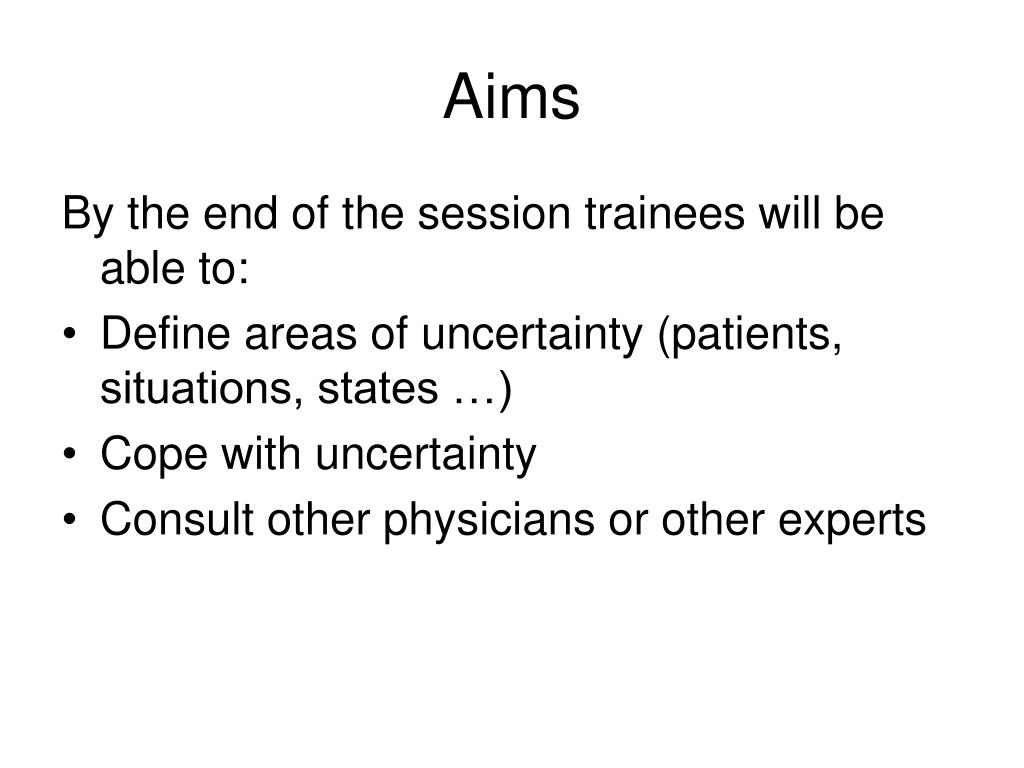 Aims

By the end of the session trainees will be able to:

• Define areas of uncertainty (patients, situations, states …)
• Cope with uncertainty
• Consult other physicians or other experts